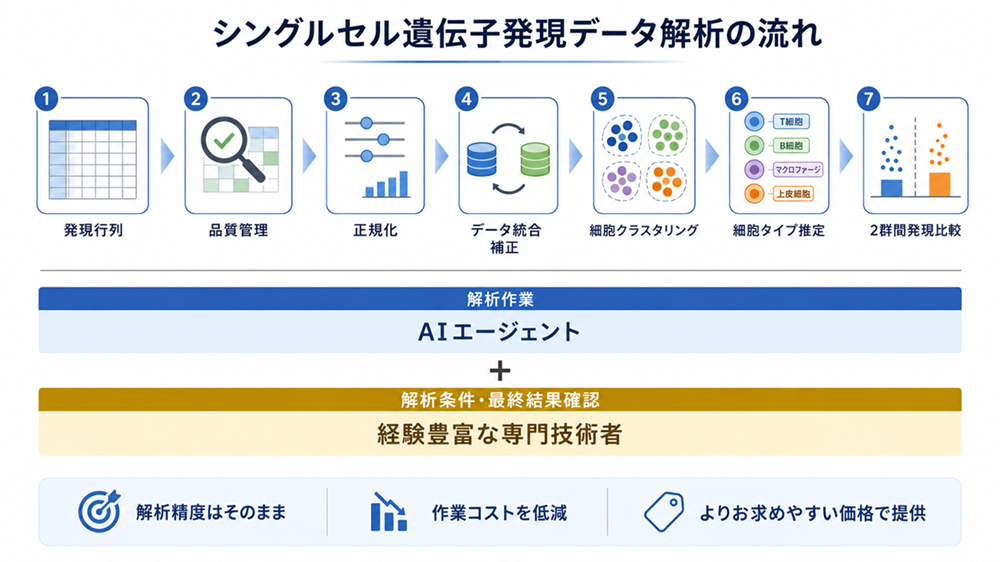 シングルセル遺伝子発現データ解析の流れ

1 発現行列

2 品質管理

3 正規化

4 データ統合補正

5 細胞クラスタリング

6 T細胞 B細胞 マクロファージ 上皮細胞 細胞タイプ推定

7 2群間発現比較

解析作業
AIエージェント

+

解析条件・最終結果確認
経験豊富な専門技術者

解析精度はそのまま

作業コストを低減

よりお求めやすい価格で提供